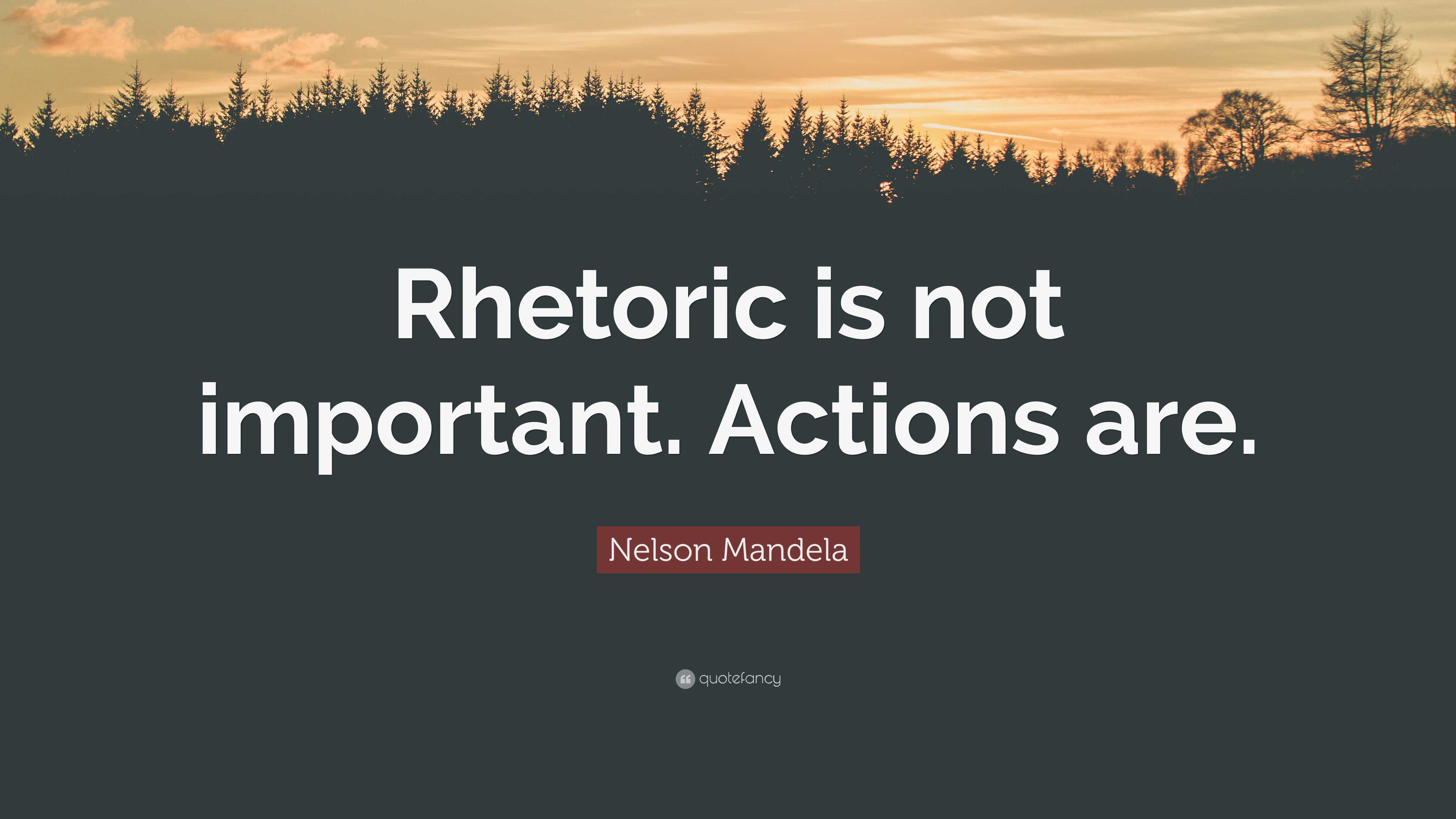 Rhetoric is not important. Actions are.

Nelson Mandela

quotefancy